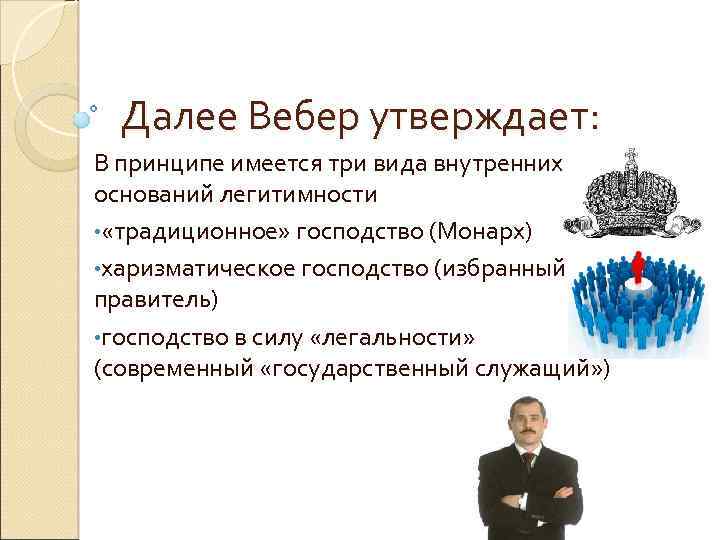 Далее Вебер утверждает:

В принципе имеется три вида внутренних оснований легитимности

•«традиционное» господство (Монарх)

•харизматическое господство (избранный правитель)

•господство в силу «легальности» (современный «государственный служащий»)